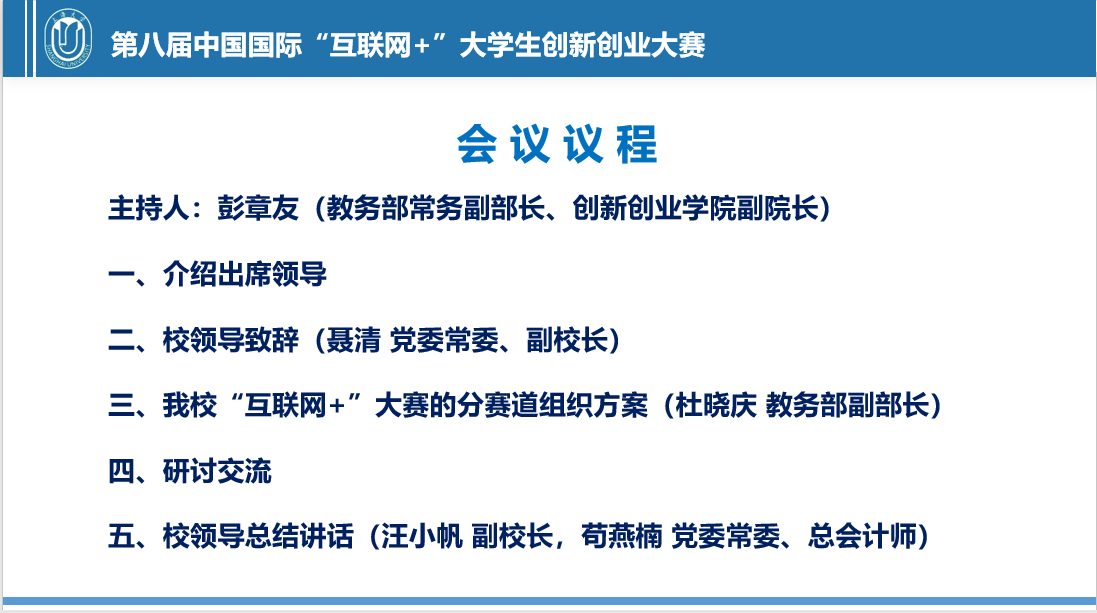 第八届中国国际“互联网+”大学生创新创业大赛

会议议程

主持人：彭章友（教务部常务副部长、创新创业学院副院长）

一、介绍出席领导

二、校领导致辞（聂清 党委常委、副校长）

三、我校“互联网+”大赛的分赛道组织方案（杜晓庆 教务部副部长）

四、研讨交流

五、校领导总结讲话（汪小帆 副校长，苟燕楠 党委常委、总会计师）